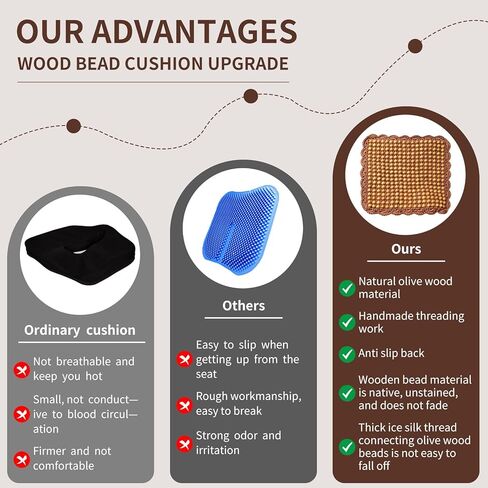 OUR ADVANTAGES

WOOD BEAD CUSHION UPGRADE

Ordinary cushion

Not breathable and keep you hot

Small, not conductive to blood circulation

Firmer and not comfortable

Others

Easy to slip when getting up from the seat

Rough workmanship, easy to break

Strong odor and irritation

Ours

Natural olive wood material

Handmade threading work

Anti slip back

Wooden bead material is native, unstained, and does not fade

Thick ice silk thread connecting olive wood beads is not easy to fall off